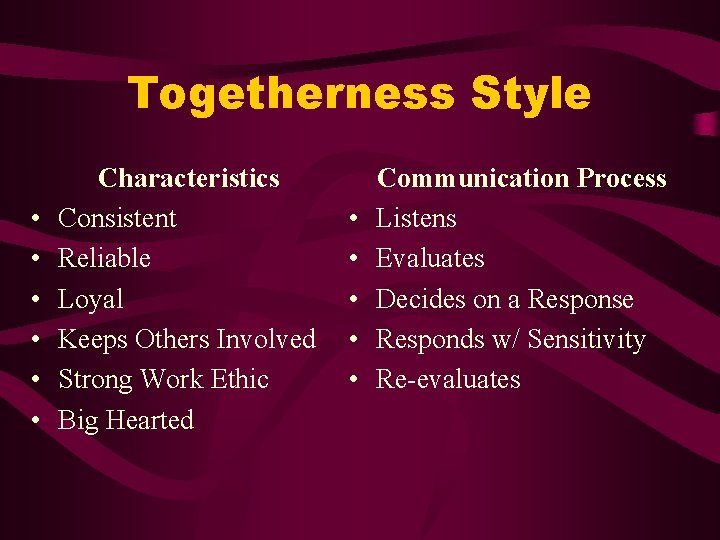 Togetherness Style

Characteristics
• Consistent
• Reliable
• Loyal
• Keeps Others Involved
• Strong Work Ethic
• Big Hearted

Communication Process
• Listens
• Evaluates
• Decides on a Response
• Responds w/ Sensitivity
• Re-evaluates